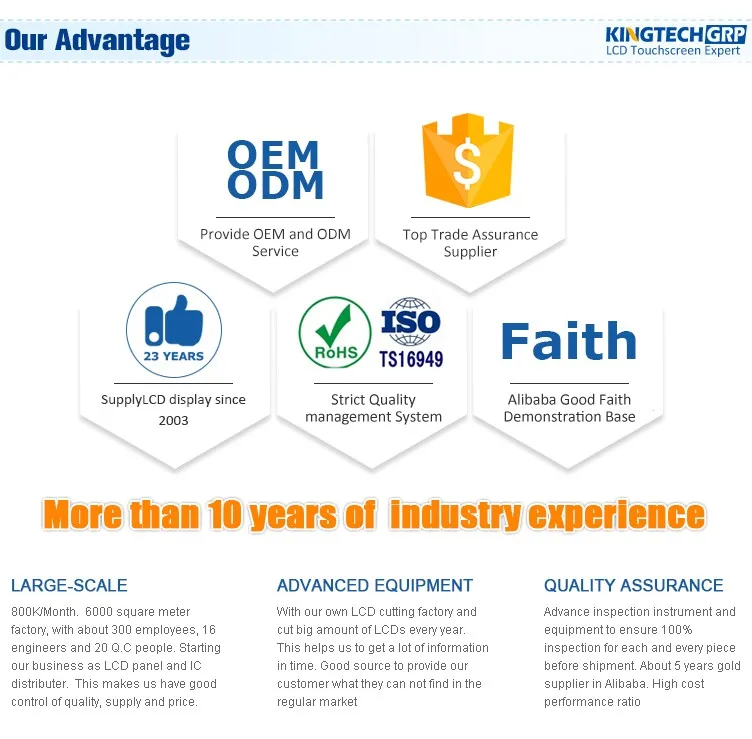 Our Advantage

KINGTECH GRP
LCD Touchscreen Expert

OEM
ODM

Provide OEM and ODM Service

$

Top Trade Assurance Supplier

23 YEARS

SupplyLCD display since 2003

RoHS

ISO
TS16949

Strict Quality management System

Faith

Alibaba Good Faith Demonstration Base

More than 10 years of industry experience

LARGE-SCALE

800K/Month. 6000 square meter factory, with about 300 employees, 16 engineers and 20 Q.C people. Starting our business as LCD panel and IC distributer. This makes us have good control of quality, supply and price.

ADVANCED EQUIPMENT

With our own LCD cutting factory and cut big amount of LCDs every year. This helps us to get a lot of information in time. Good source to provide our customer what they can not find in the regular market

QUALITY ASSURANCE

Advance inspection instrument and equipment to ensure 100% inspection for each and every piece before shipment. About 5 years gold supplier in Alibaba. High cost performance ratio